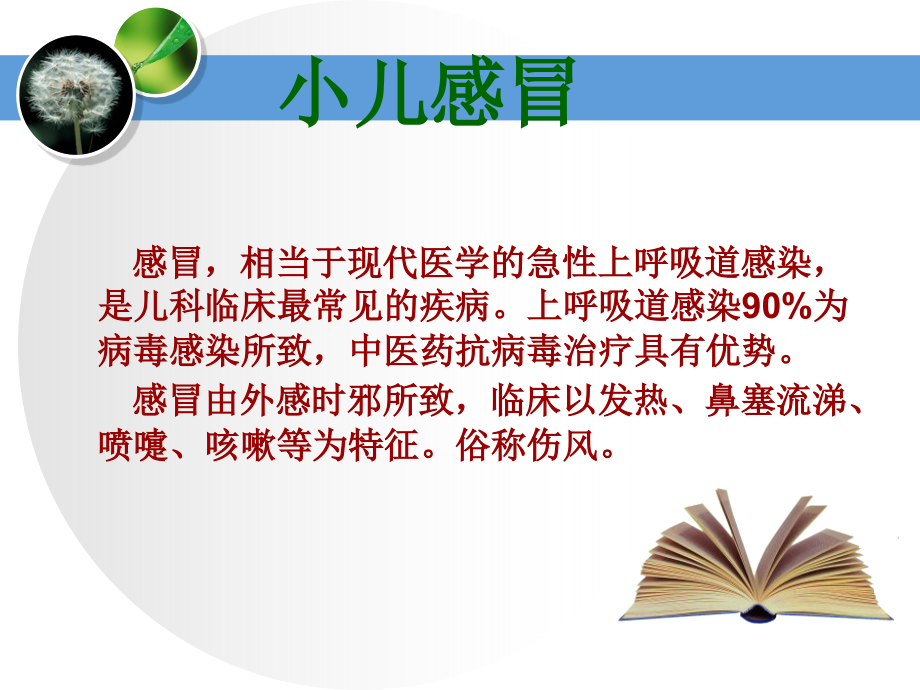 小儿感冒

感冒，相当于现代医学的急性上呼吸道感染，是儿科临床最常见的疾病。上呼吸道感染90%为病毒感染所致，中医药抗病毒治疗具有优势。

感冒由外感时邪所致，临床以发热、鼻塞流涕、喷嚏、咳嗽等为特征。俗称伤风。